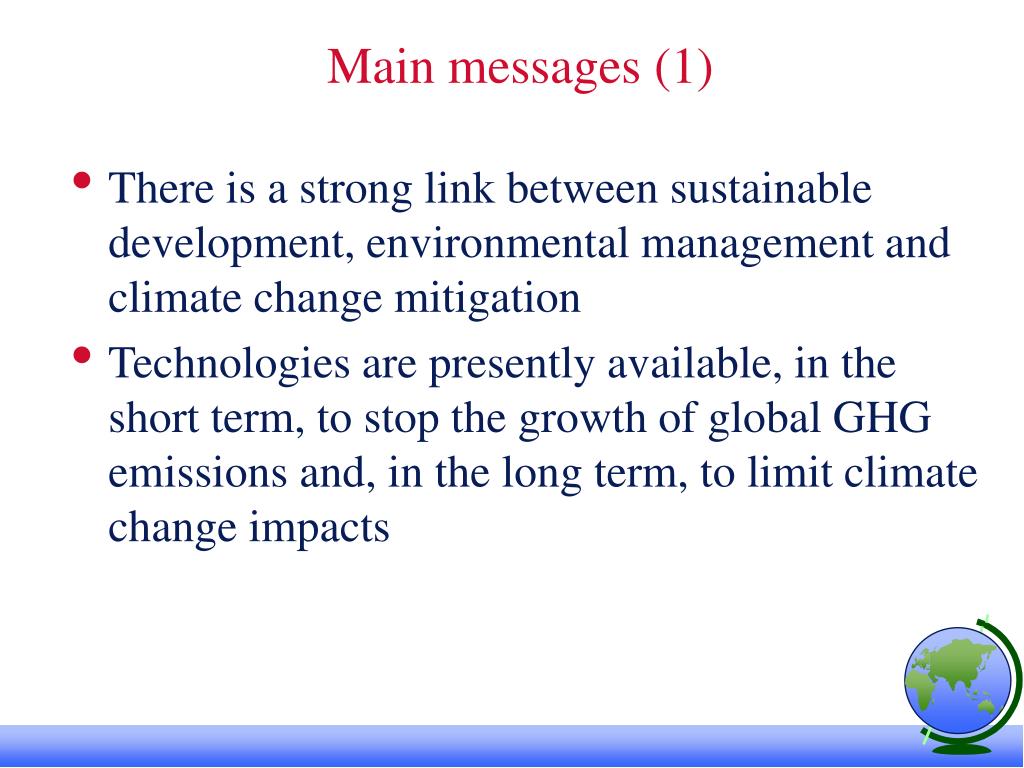 Main messages (1)

• There is a strong link between sustainable development, environmental management and climate change mitigation

• Technologies are presently available, in the short term, to stop the growth of global GHG emissions and, in the long term, to limit climate change impacts